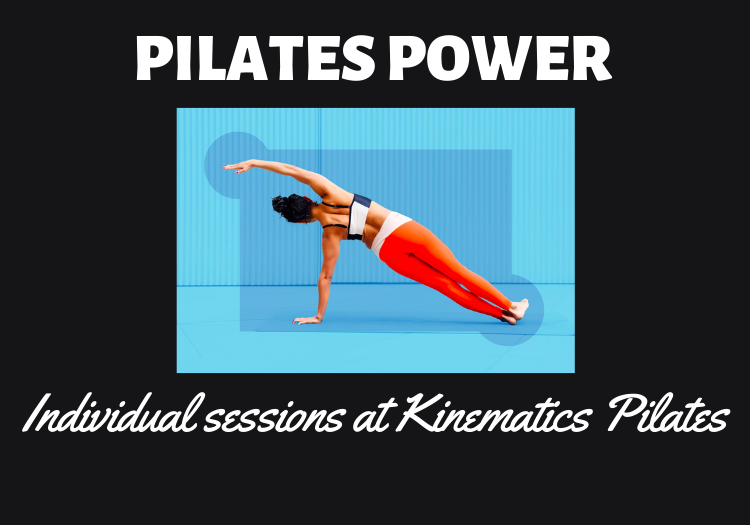 PILATES POWER

Individual sessions at Kinematics Pilates